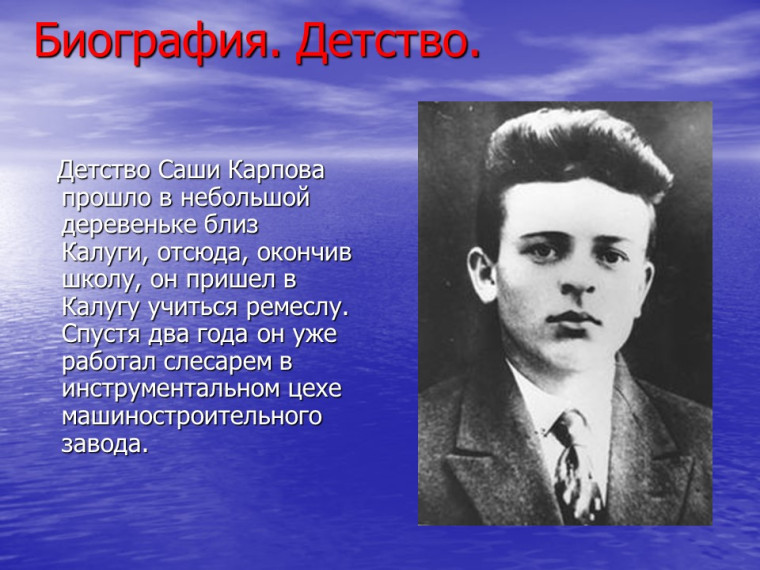 Биография. Детство.

Детство Саши Карпова прошло в небольшой деревеньке близ Калуги, отсюда, окончив школу, он пришел в Калугу учиться ремеслу. Спустя два года он уже работал слесарем в инструментальном цехе машиностроительного завода.